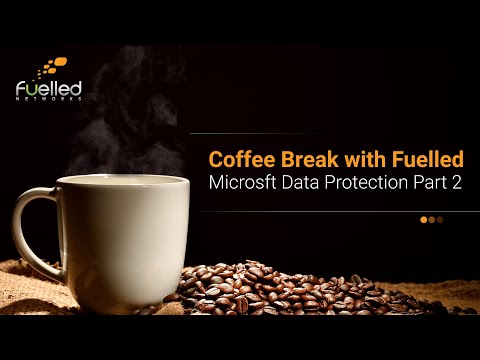 Fuelled
NETWORKS

Coffee Break with Fuelled
Microsft Data Protection Part 2